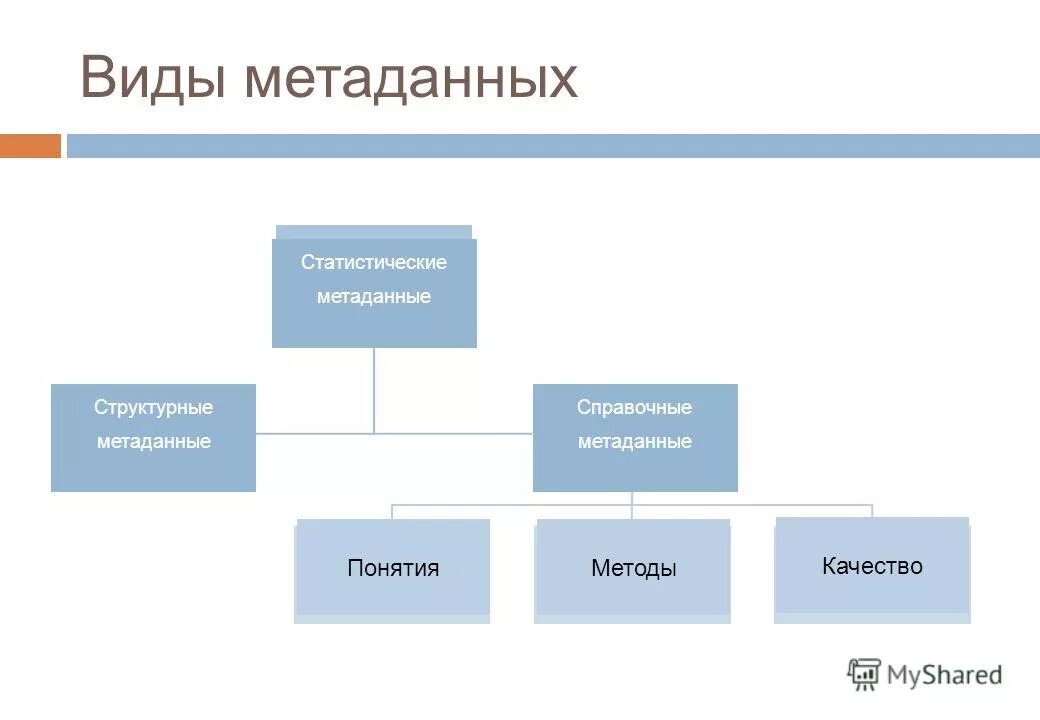 Виды метаданных

Статистические метаданные

Структурные метаданные

Справочные метаданные

Понятия

Методы

Качество

MyShared